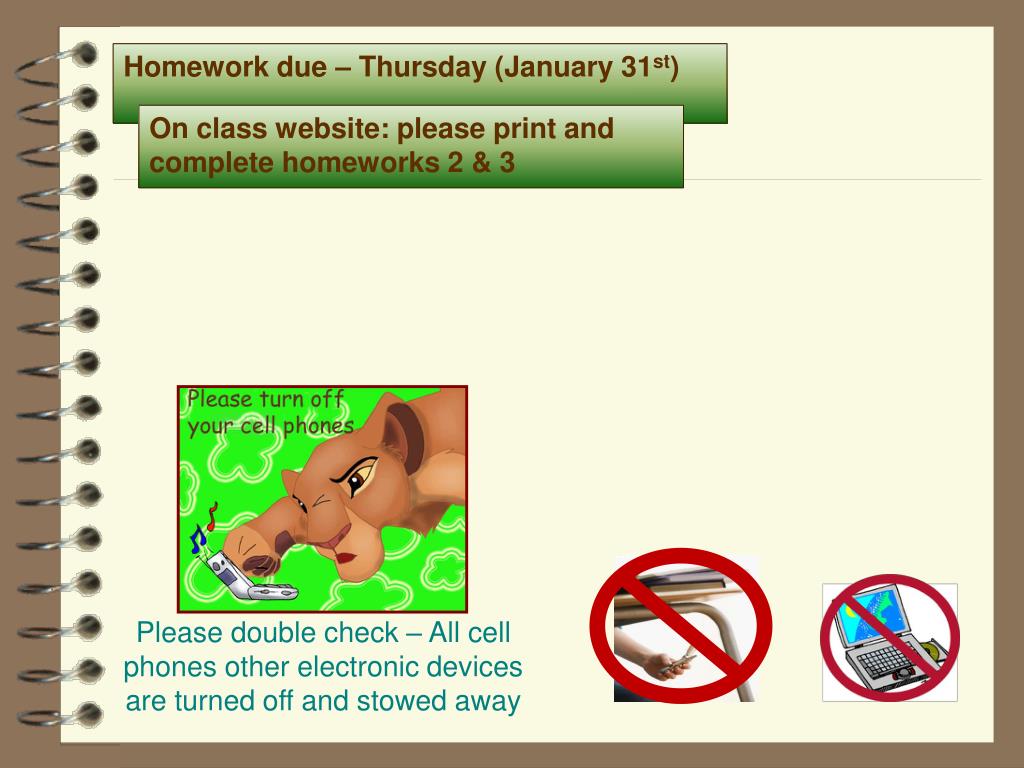 Homework due – Thursday (January 31$^{st}$)

On class website: please print and complete homeworks 2 & 3

Please turn off your cell phones

Please double check – All cell phones other electronic devices are turned off and stowed away